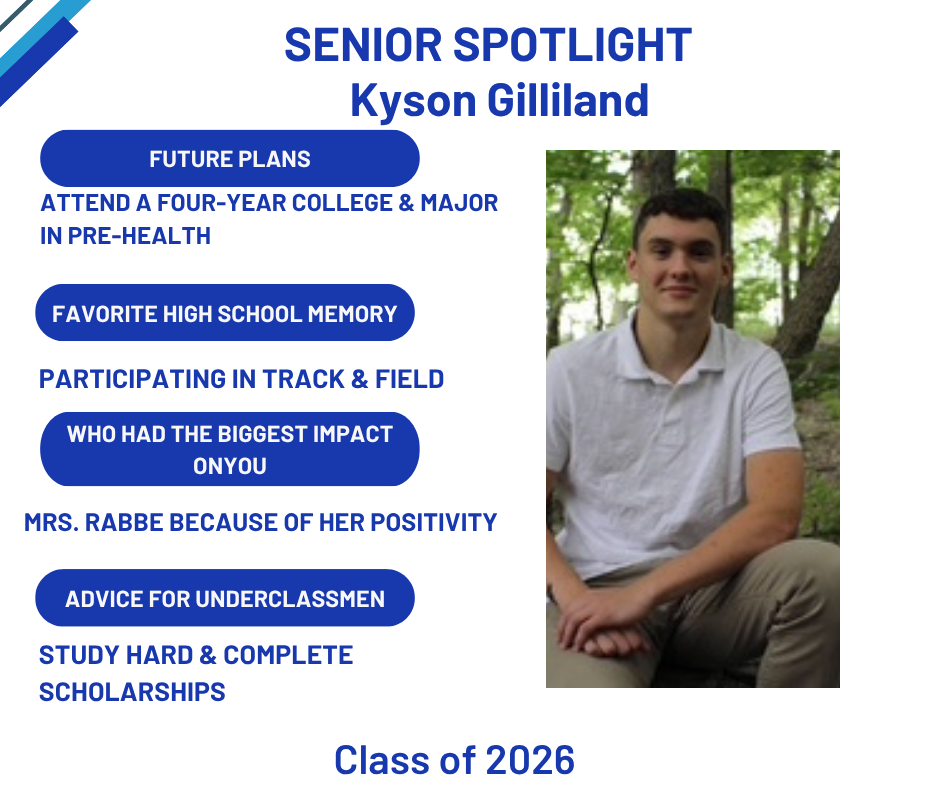 SENIOR SPOTLIGHT
Kyson Gilliland

FUTURE PLANS

ATTEND A FOUR-YEAR COLLEGE & MAJOR IN PRE-HEALTH

FAVORITE HIGH SCHOOL MEMORY

PARTICIPATING IN TRACK & FIELD

WHO HAD THE BIGGEST IMPACT ONYOU

MRS. RABBE BECAUSE OF HER POSITIVITY

ADVICE FOR UNDERCLASSMEN

STUDY HARD & COMPLETE SCHOLARSHIPS

Class of 2026